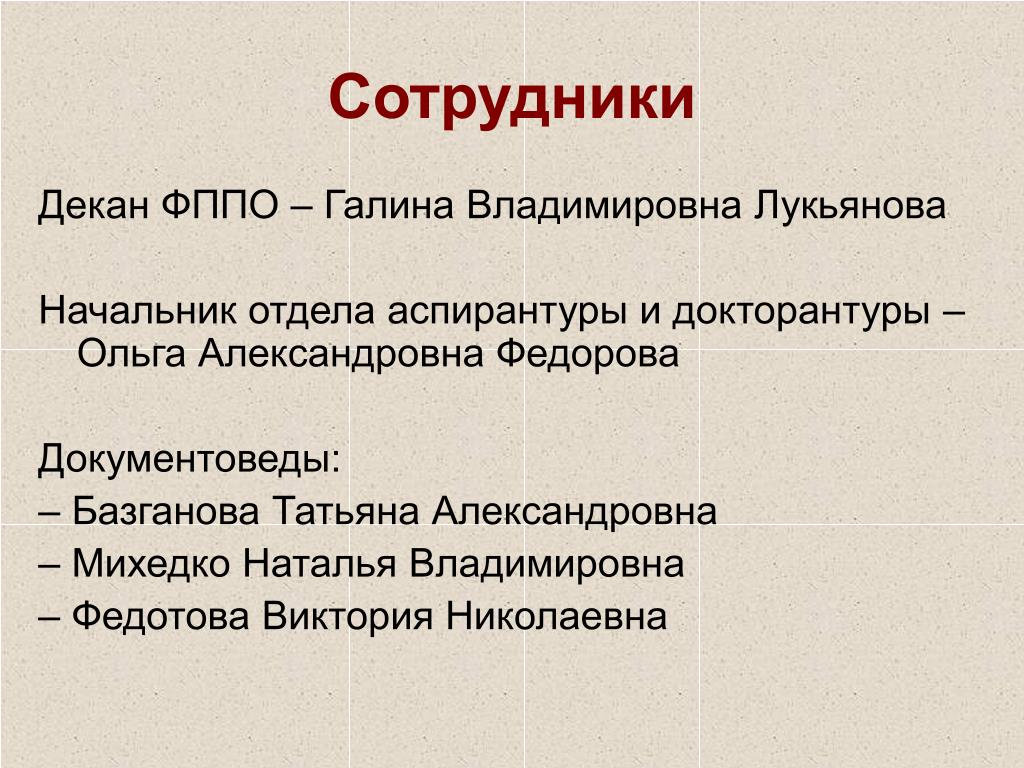 Сотрудники

Декан ФППО – Галина Владимировна Лукьянова

Начальник отдела аспирантуры и докторантуры – Ольга Александровна Федорова

Документоведы:
– Базганова Татьяна Александровна
– Михедко Наталья Владимировна
– Федотова Виктория Николаевна